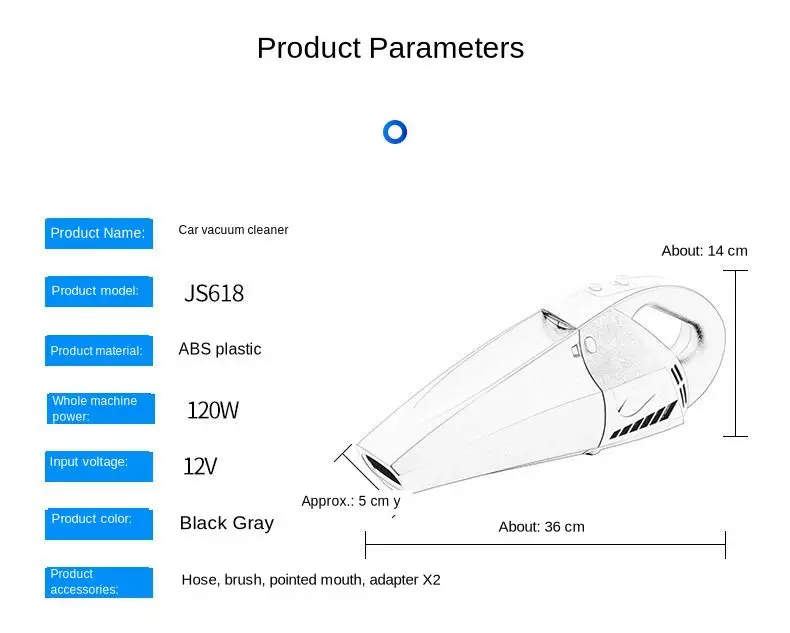 Product Parameters

Product Name: Car vacuum cleaner

Product model: JS618

Product material: ABS plastic

Whole machine power: 120W

Input voltage: 12V

Product color: Black Gray

Product accessories: Hose, brush, pointed mouth, adapter X2

About: 14 cm

Approx.: 5 cm y

About: 36 cm